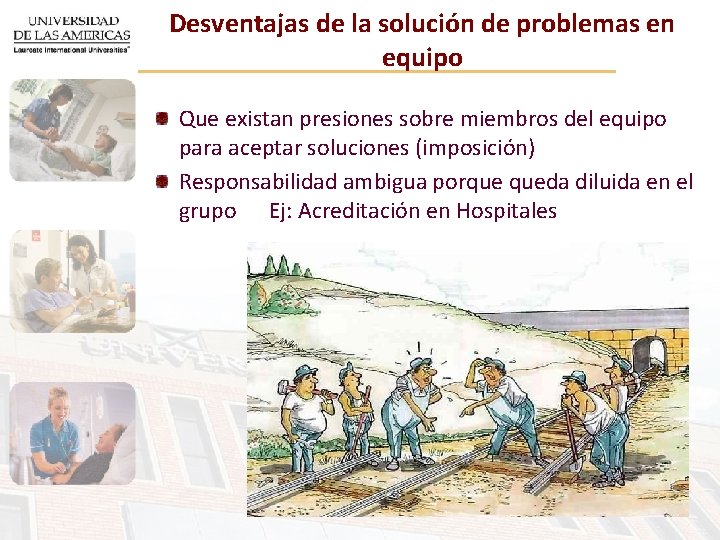 UNIVERSIDAD
DE LAS AMERICAS
Laureate International Universities®

Desventajas de la solución de problemas en equipo

• Que existan presiones sobre miembros del equipo para aceptar soluciones (imposición)
• Responsabilidad ambigua porque queda diluida en el grupo Ej: Acreditación en Hospitales